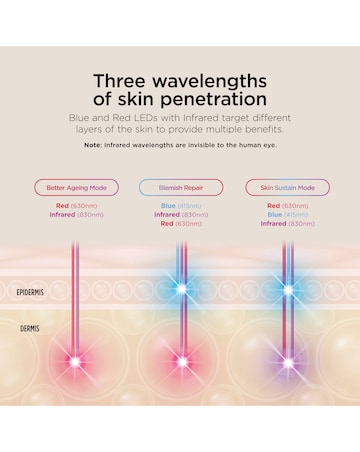 Three wavelengths of skin penetration

Blue and Red LEDs with Infrared target different layers of the skin to provide multiple benefits.

Note: Infrared wavelengths are invisible to the human eye.

Better Ageing Mode

Red (630nm)
Infrared (830nm)

Blemish Repair

Blue (415nm)
Infrared (830nm)
Red (630nm)

Skin Sustain Mode

Red (630nm)
Blue (415nm)
Infrared (830nm)

EPIDERMIS

DERMIS